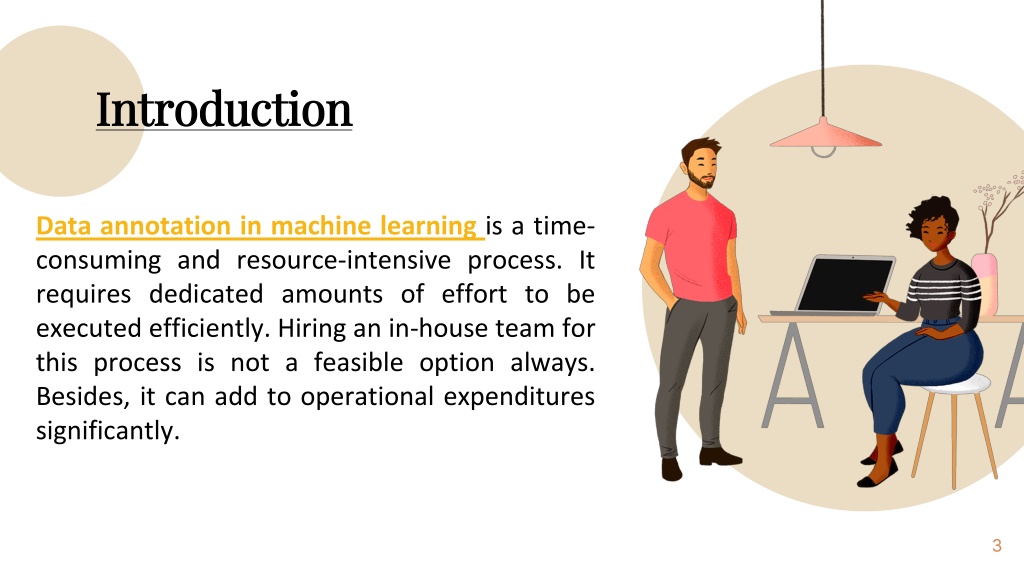 Introduction

Data annotation in machine learning is a time-consuming and resource-intensive process. It requires dedicated amounts of effort to be executed efficiently. Hiring an in-house team for this process is not a feasible option always. Besides, it can add to operational expenditures significantly.

3